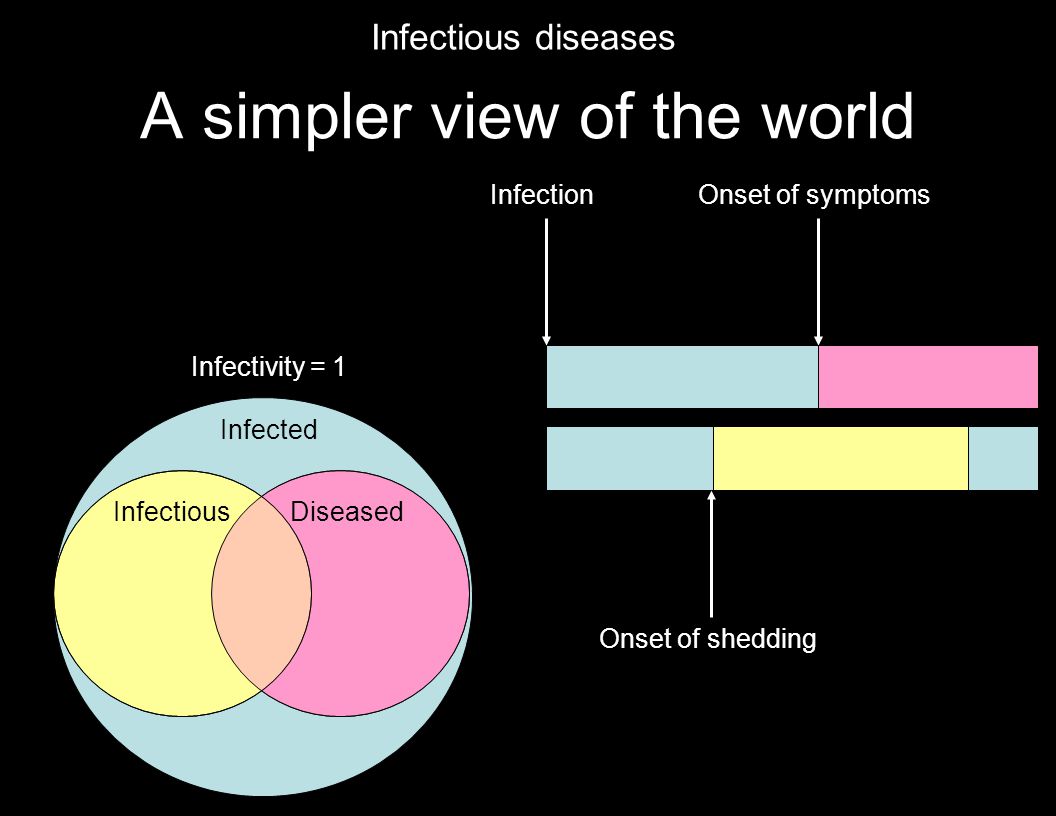 Infectious diseases

A simpler view of the world

Infection

Onset of symptoms

Infectivity = 1

Infected

Infectious

Diseased

Onset of shedding